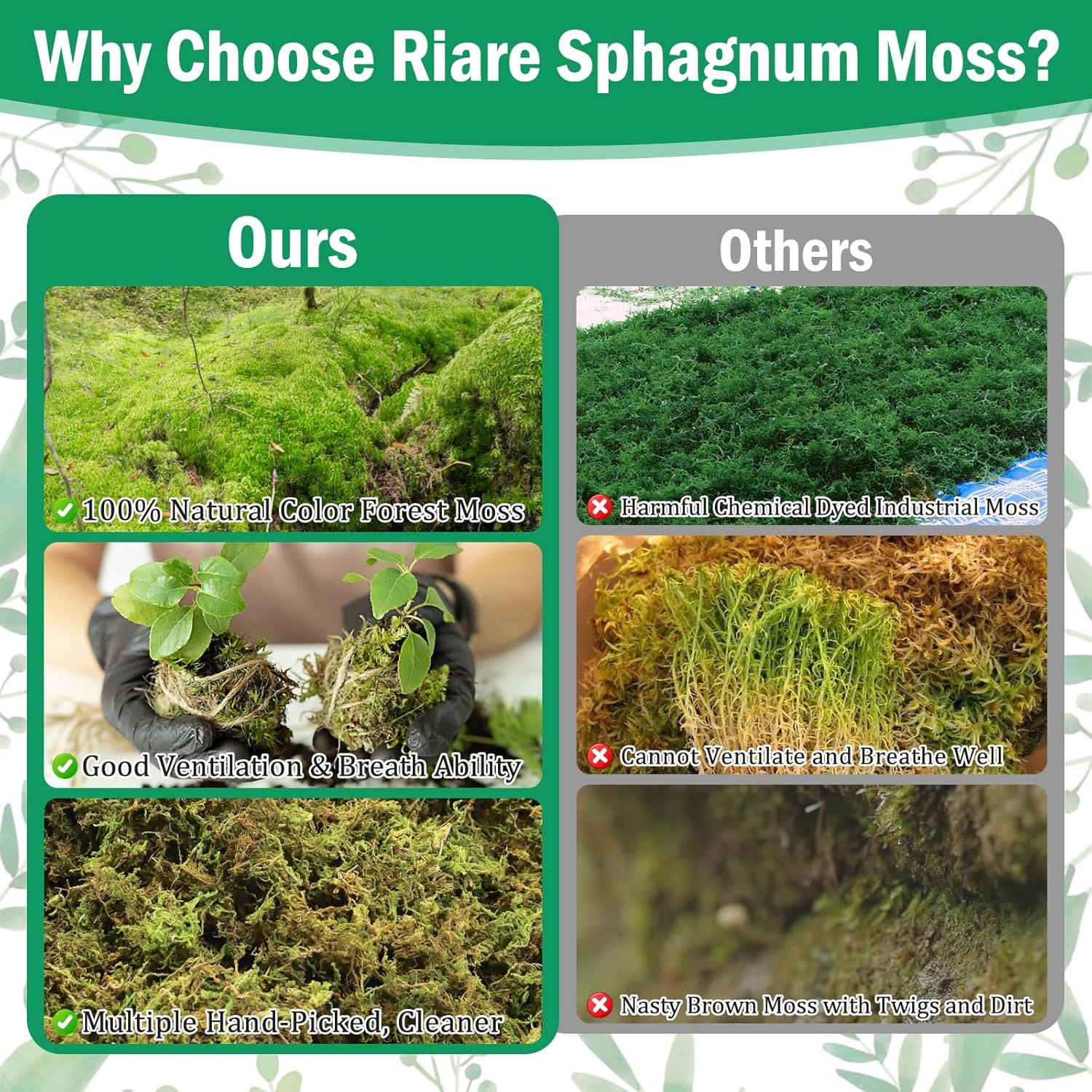 Why Choose Riare Sphagnum Moss?

Ours

100% Natural Color Forest Moss

Good Ventilation & Breath Ability

Multiple Hand-Picked, Cleaner

Others

Harmful Chemical Dyed Industrial Moss

Cannot Ventilate and Breathe Well

Nasty Brown Moss with Twigs and Dirt